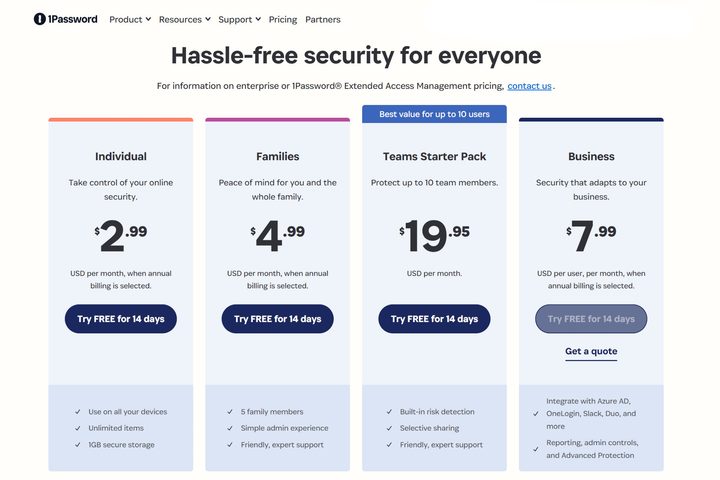 1Password Product Resources Support Pricing Partners

Hassle-free security for everyone

For information on enterprise or 1Password® Extended Access Management pricing, contact us.

Individual

Take control of your online security.

$2.99

USD per month, when annual billing is selected.

Try FREE for 14 days

✓ Use on all your devices
✓ Unlimited items
✓ 1GB secure storage

Families

Peace of mind for you and the whole family.

$4.99

USD per month, when annual billing is selected.

Try FREE for 14 days

✓ 5 family members
✓ Simple admin experience
✓ Friendly, expert support

Best value for up to 10 users

Teams Starter Pack

Protect up to 10 team members.

$19.95

USD per month.

Try FREE for 14 days

✓ Built-in risk detection
✓ Selective sharing
✓ Friendly, expert support

Business

Security that adapts to your business.

$7.99

USD per user, per month, when annual billing is selected.

Try FREE for 14 days

Get a quote

✓ Integrate with Azure AD, OneLogin, Slack, Duo, and more
✓ Reporting, admin controls, and Advanced Protection